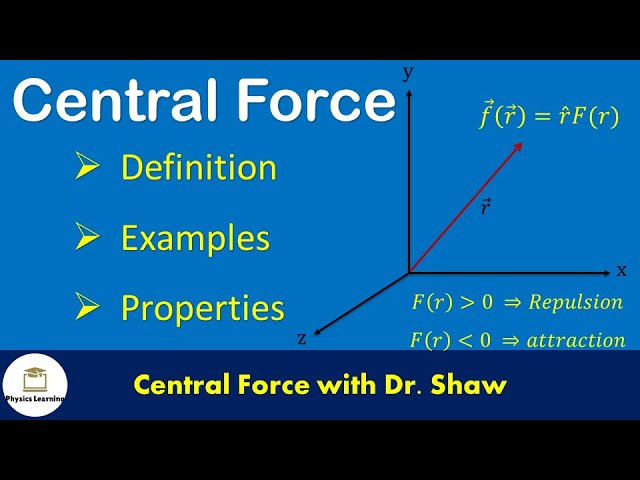 Central Force

➢ Definition

➢ Examples

➢ Properties

y

$\vec{f}(\vec{r}) = \hat{r}F(r)$

$\vec{r}$

x

z

$F(r) > 0 \Rightarrow Repulsion$

$F(r) < 0 \Rightarrow attraction$

Physics Learning

Central Force with Dr. Shaw